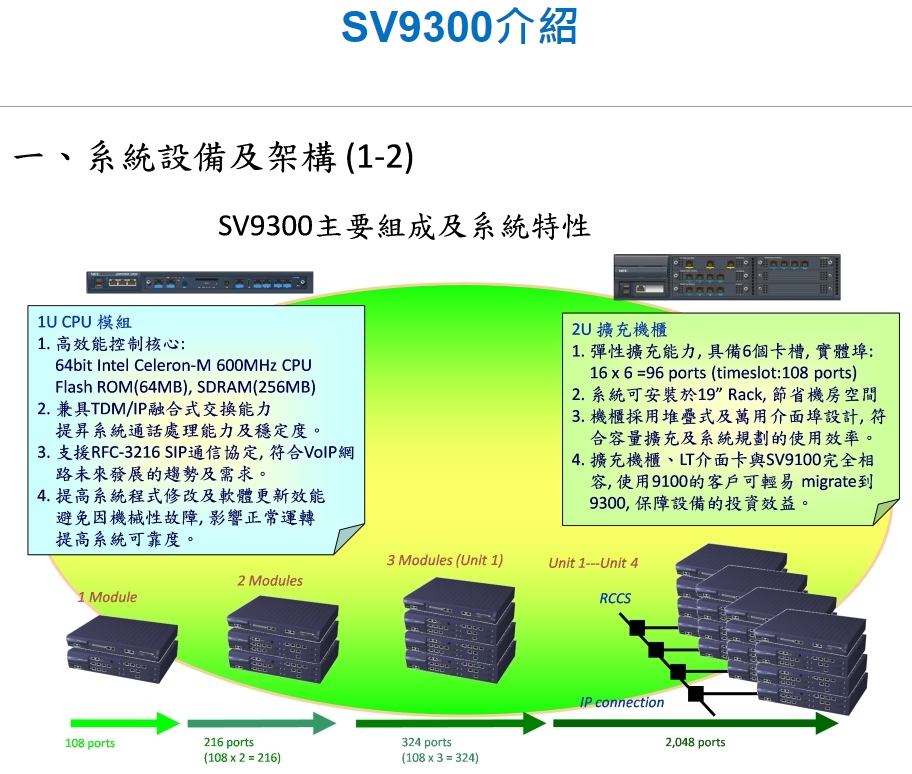 SV9300介紹

一、系統設備及架構 (1-2)

SV9300主要組成及系統特性

1U CPU 模組
1. 高效能控制核心:
64bit Intel Celeron-M 600MHz CPU
Flash ROM(64MB), SDRAM(256MB)
2. 兼具TDM/IP融合式交換能力
提昇系統通話處理能力及穩定度。
3. 支援RFC-3216 SIP通信協定, 符合VoIP網路未來發展的趨勢及需求。
4. 提高系統程式修改及軟體更新效能
避免因機械性故障, 影響正常運轉
提高系統可靠度。

2U 擴充機櫃
1. 彈性擴充能力, 具備6個卡槽, 實體埠:
16 x 6 =96 ports (timeslot:108 ports)
2. 系統可安裝於19" Rack, 節省機房空間
3. 機櫃採用堆疊式及萬用介面埠設計, 符合容量擴充及系統規劃的使用效率。
4. 擴充機櫃、LT介面卡與SV9100完全相容, 使用9100的客戶可輕易 migrate到9300, 保障設備的投資效益。

1 Module
2 Modules
3 Modules (Unit 1)
Unit 1---Unit 4
RCCS
IP connection

108 ports
216 ports
(108 x 2 = 216)
324 ports
(108 x 3 = 324)
2,048 ports